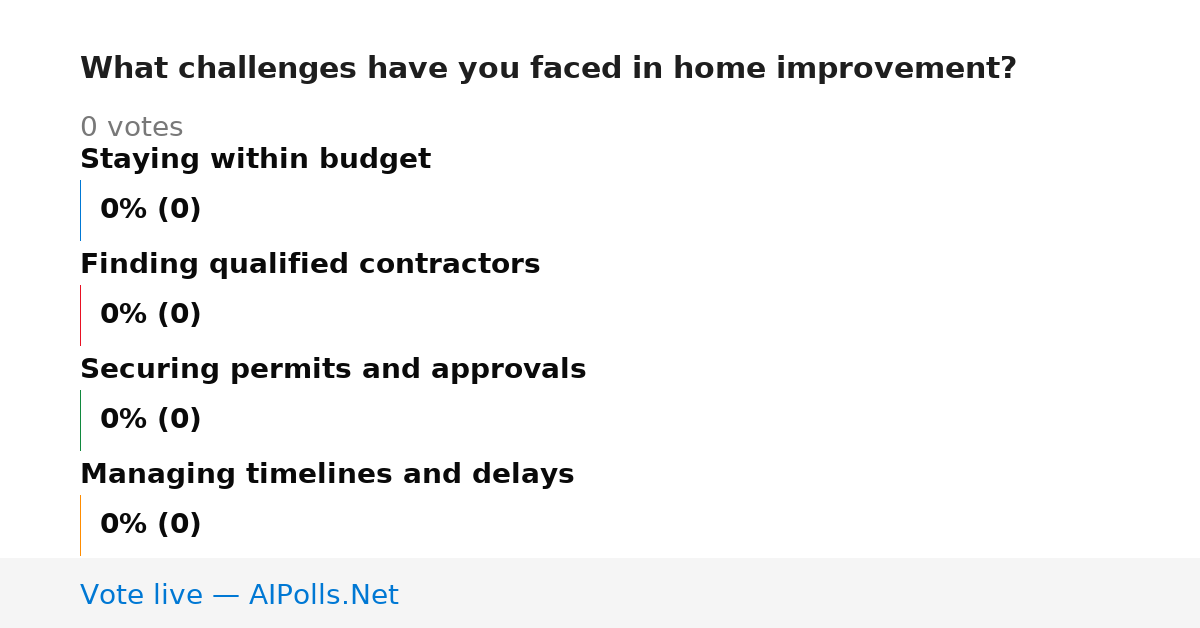 What challenges have you faced in home improvement?

0 votes

Staying within budget

0% (0)

Finding qualified contractors

0% (0)

Securing permits and approvals

0% (0)

Managing timelines and delays

0% (0)

Vote live — AIPolls.Net